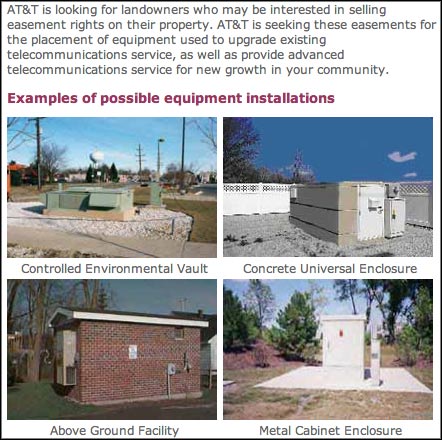 AT&T is looking for landowners who may be interested in selling easement rights on their property. AT&T is seeking these easements for the placement of equipment used to upgrade existing telecommunications service, as well as provide advanced telecommunications service for new growth in your community.

Examples of possible equipment installations

Controlled Environmental Vault

Concrete Universal Enclosure

Above Ground Facility

Metal Cabinet Enclosure